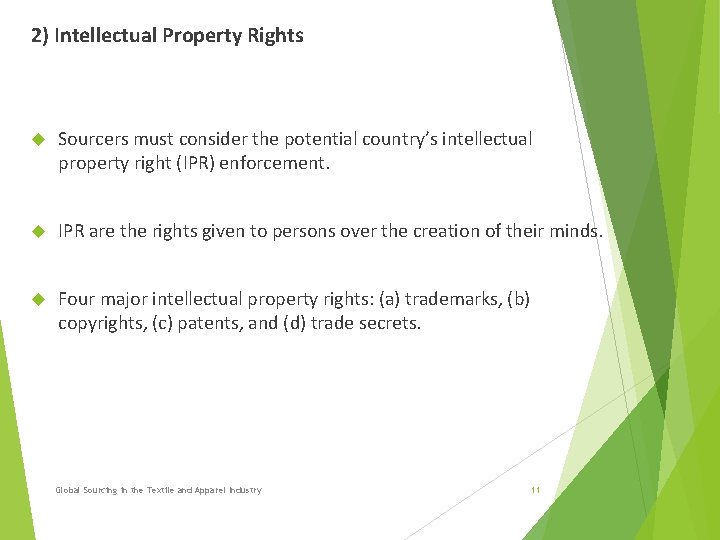 2) Intellectual Property Rights

Sourcers must consider the potential country's intellectual property right (IPR) enforcement.

IPR are the rights given to persons over the creation of their minds.

Four major intellectual property rights: (a) trademarks, (b) copyrights, (c) patents, and (d) trade secrets.

Global Sourcing in the Textile and Apparel Industry

11